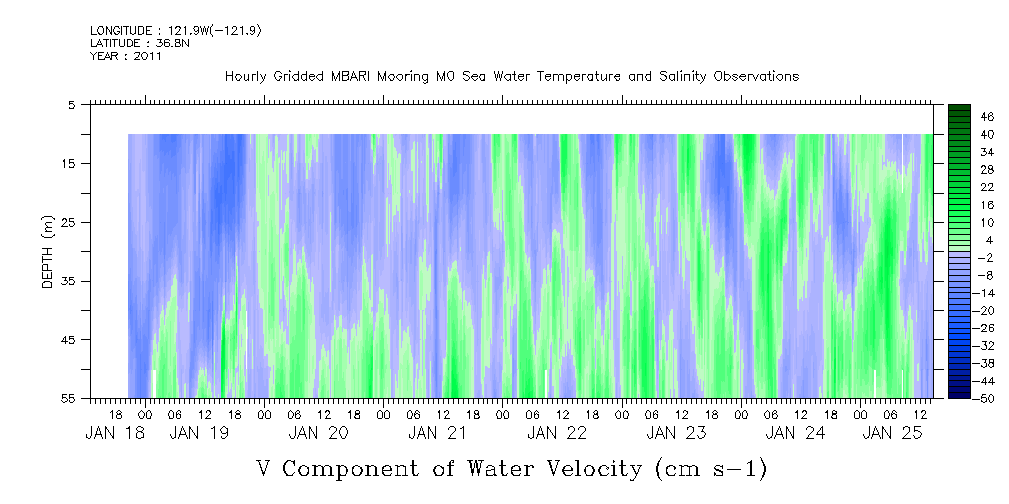 LONGITUDE : 121.9W(-121.9)
LATITUDE : 36.8N
YEAR : 2011

Hourly Gridded MBARI Mooring M0 Sea Water Temperature and Salinity Observations

DEPTH (m)

5
15
25
35
45
55

46
40
34
28
22
16
10
4
-2
-8
-14
-20
-26
-32
-38
-44
-50

18 00 06 12 18 00 06 12 18 00 06 12 18 00 06 12 18 00 06 12 18 00 06 12 18 00 06 12 18 00 06 12

JAN 18 JAN 19 JAN 20 JAN 21 JAN 22 JAN 23 JAN 24 JAN 25

V Component of Water Velocity (cm s-1)